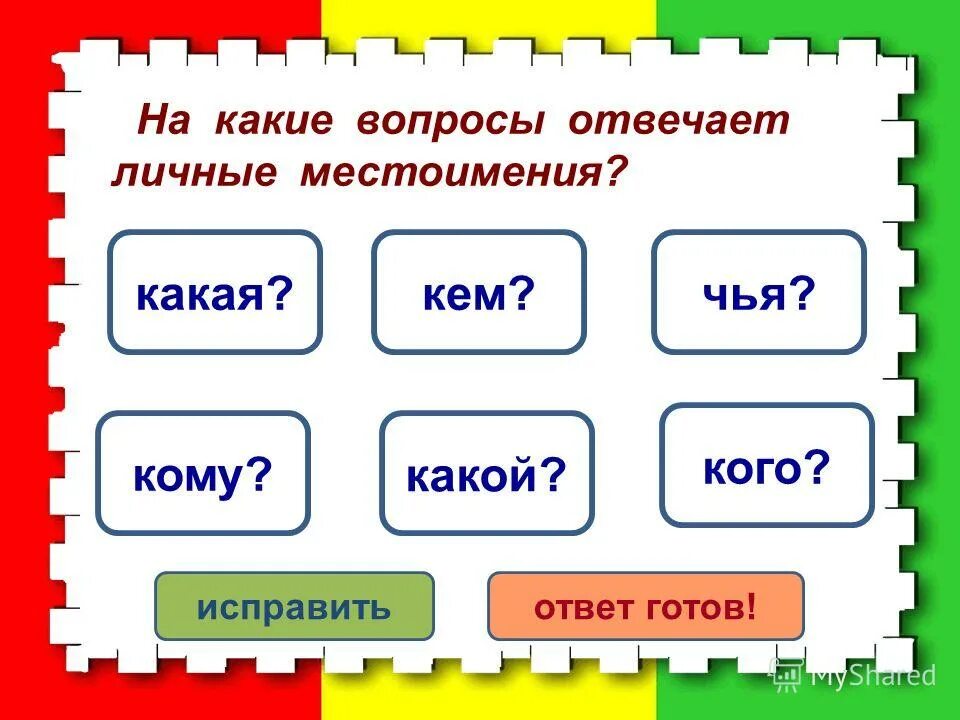 На какие вопросы отвечает личные местоимения?

какая?

кем?

чья?

кому?

какой?

кого?

исправить

ответ готов!

MyShared